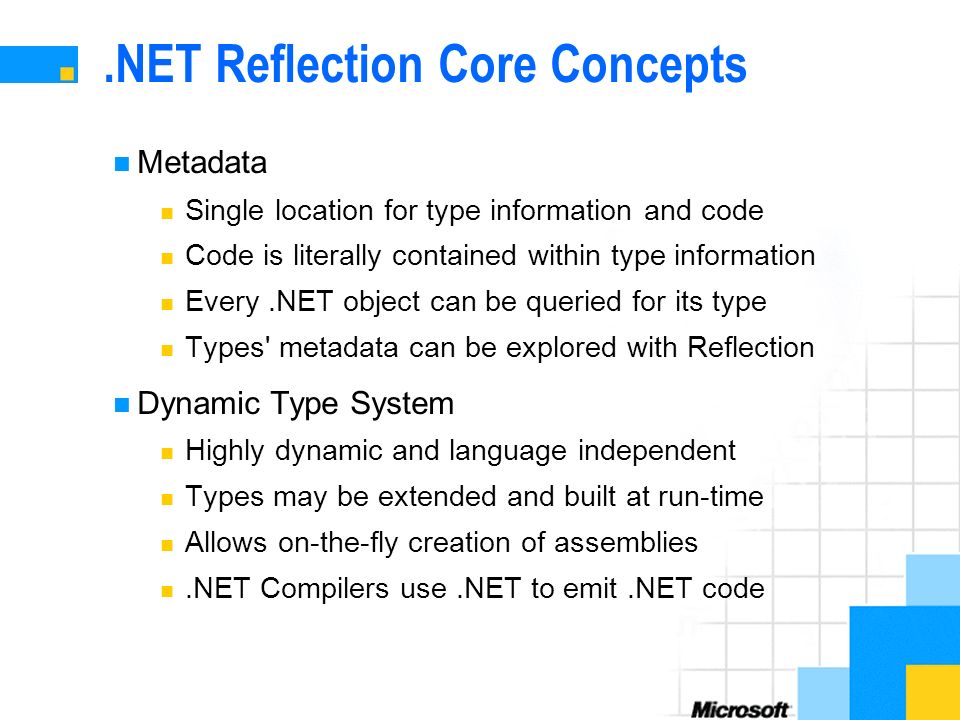 .NET Reflection Core Concepts

Metadata

Single location for type information and code

Code is literally contained within type information

Every .NET object can be queried for its type

Types' metadata can be explored with Reflection

Dynamic Type System

Highly dynamic and language independent

Types may be extended and built at run-time

Allows on-the-fly creation of assemblies

.NET Compilers use .NET to emit .NET code

Microsoft